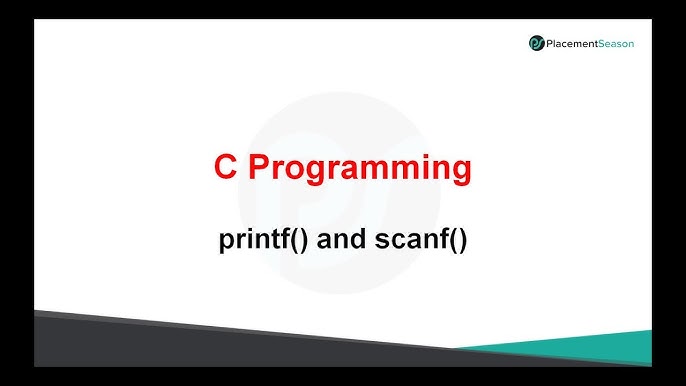 PlacementSeason

C Programming

printf() and scanf()